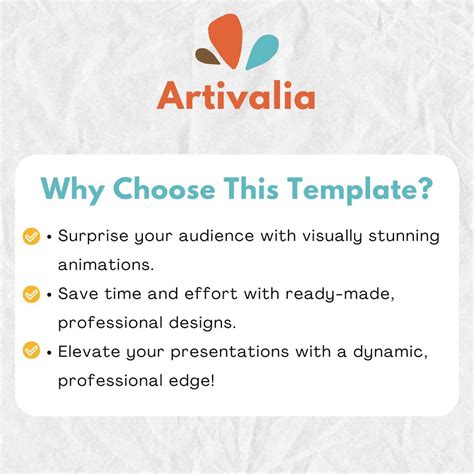 Artivalia

Why Choose This Template?

• Surprise your audience with visually stunning animations.

• Save time and effort with ready-made, professional designs.

• Elevate your presentations with a dynamic, professional edge!